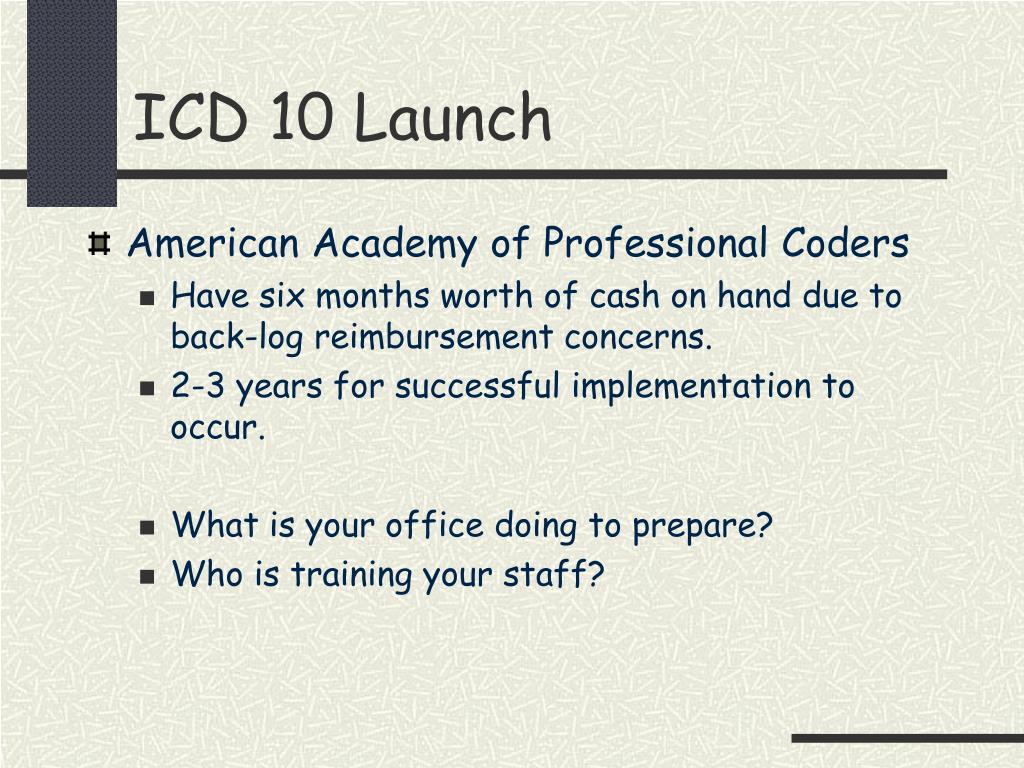 ICD 10 Launch

American Academy of Professional Coders

Have six months worth of cash on hand due to back-log reimbursement concerns.

2-3 years for successful implementation to occur.

What is your office doing to prepare?

Who is training your staff?